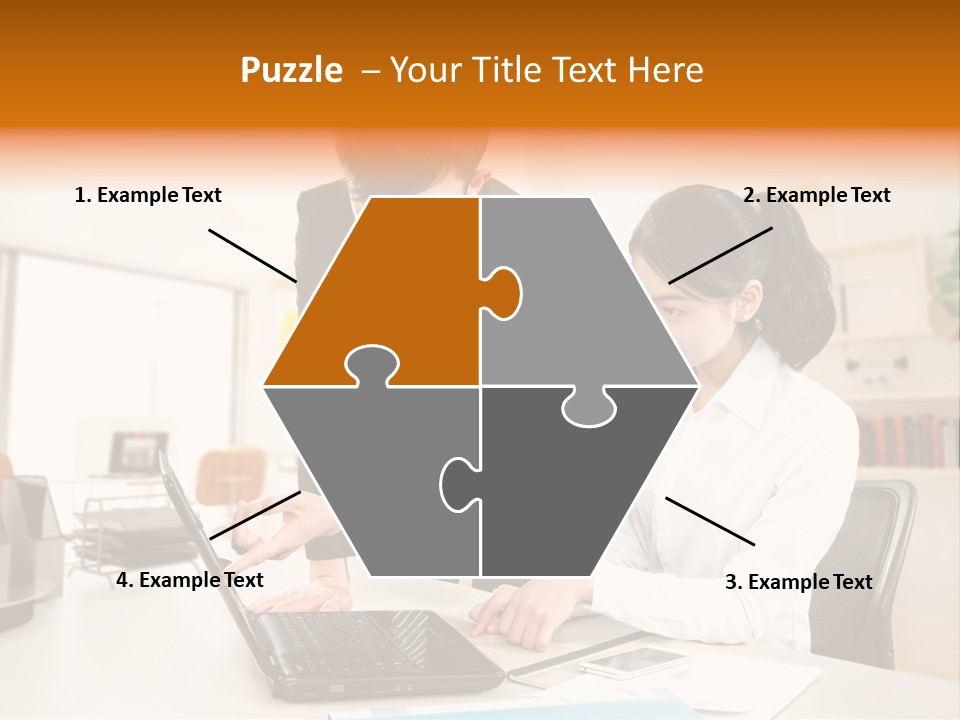 Puzzle – Your Title Text Here

1. Example Text

2. Example Text

4. Example Text

3. Example Text